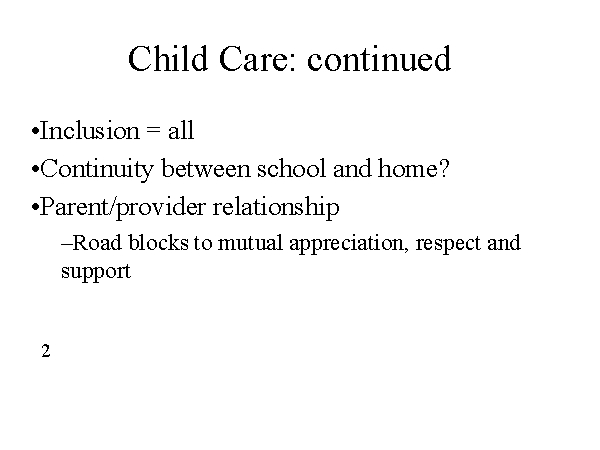 Child Care: continued

•Inclusion = all

•Continuity between school and home?

•Parent/provider relationship

–Road blocks to mutual appreciation, respect and support

2